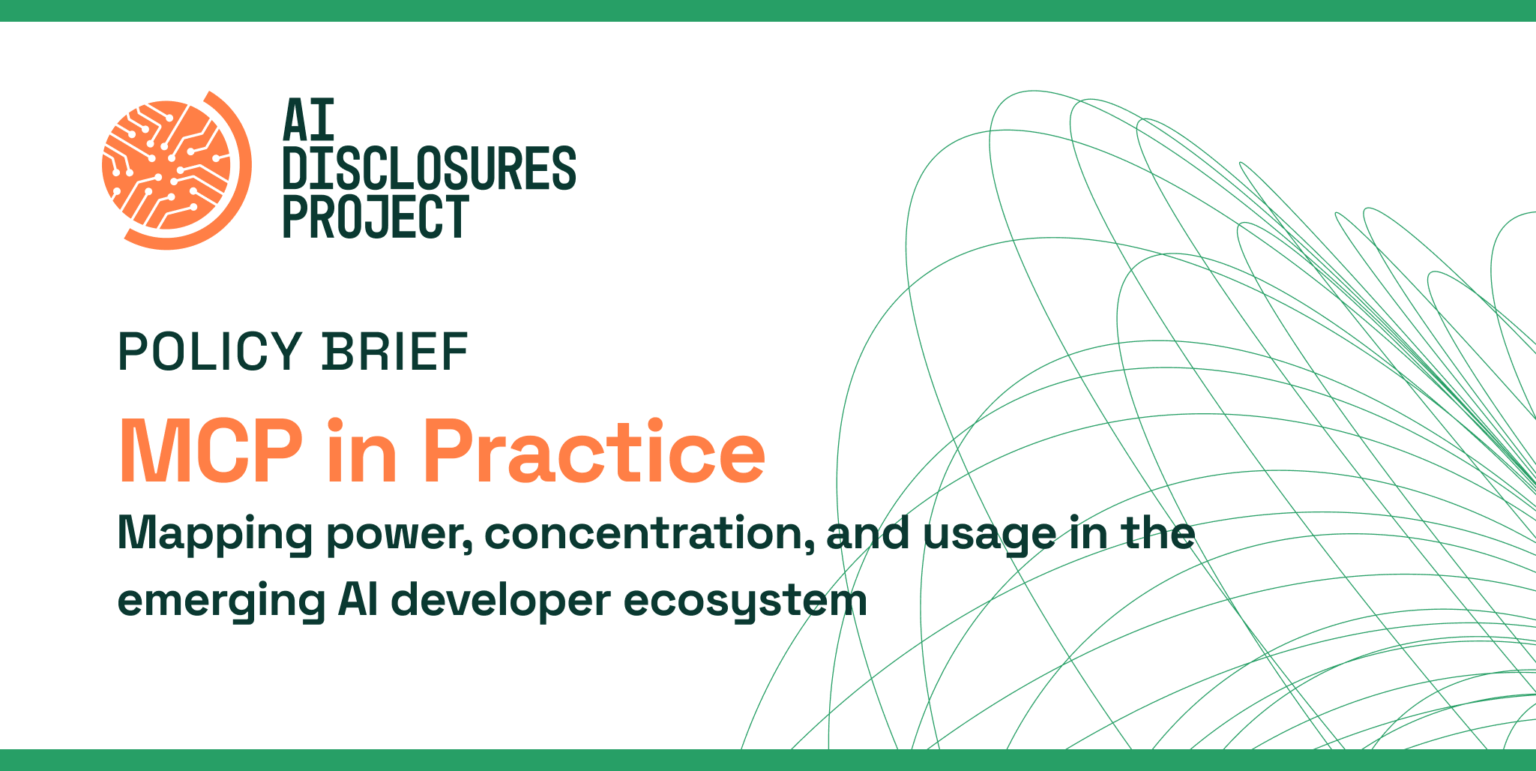 AI DISCLOSURES PROJECT

POLICY BRIEF

MCP in Practice

Mapping power, concentration, and usage in the emerging AI developer ecosystem